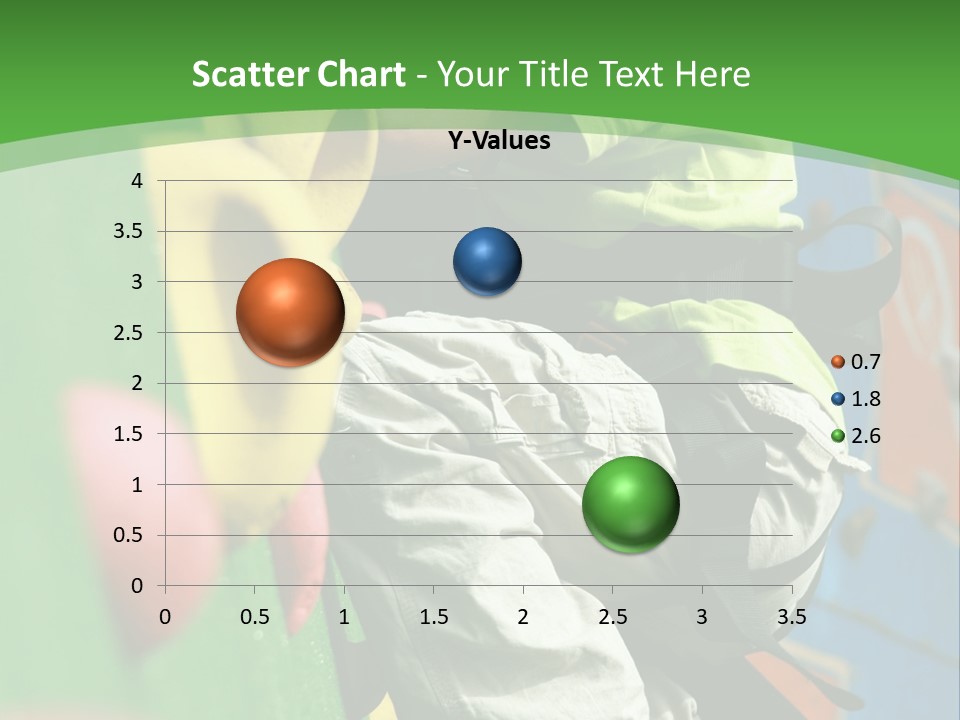 Scatter Chart - Your Title Text Here

Y-Values

4
3.5
3
2.5
2
1.5
1
0.5
0

0 0.5 1 1.5 2 2.5 3 3.5

0.7
1.8
2.6